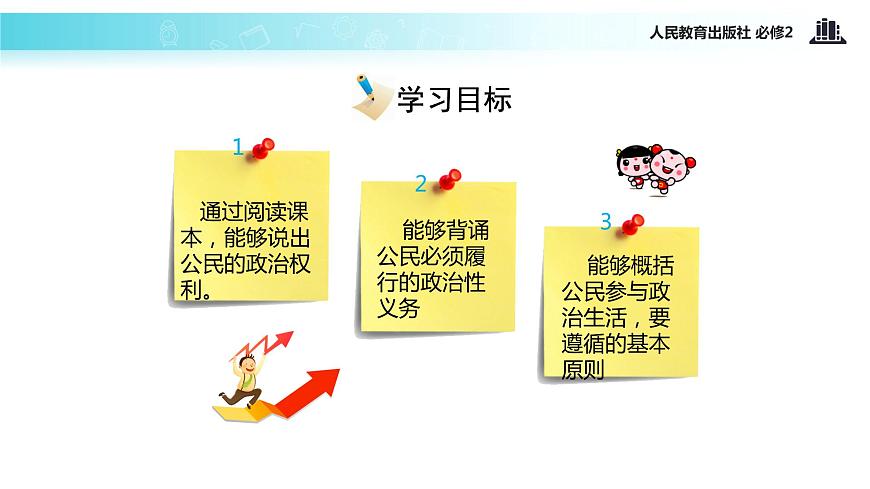 人民教育出版社 必修2

学习目标

1

通过阅读课本，能够说出公民的政治权利。

2

能够背诵公民必须履行的政治性义务

3

能够概括公民参与政治生活，要遵循的基本原则